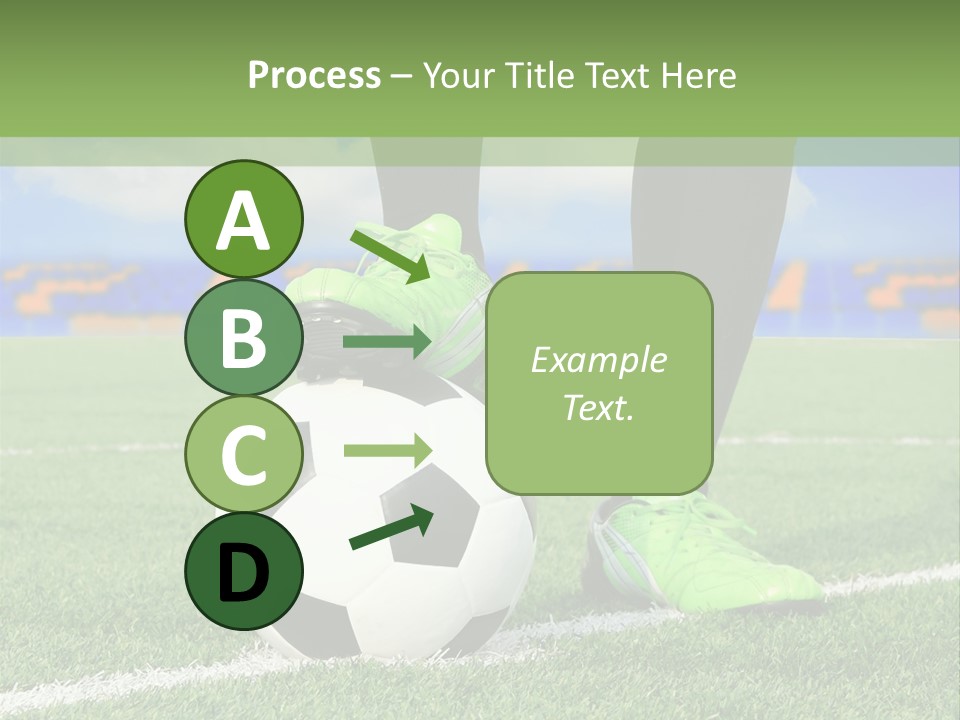 Process – Your Title Text Here

A

B

C

D

Example Text.